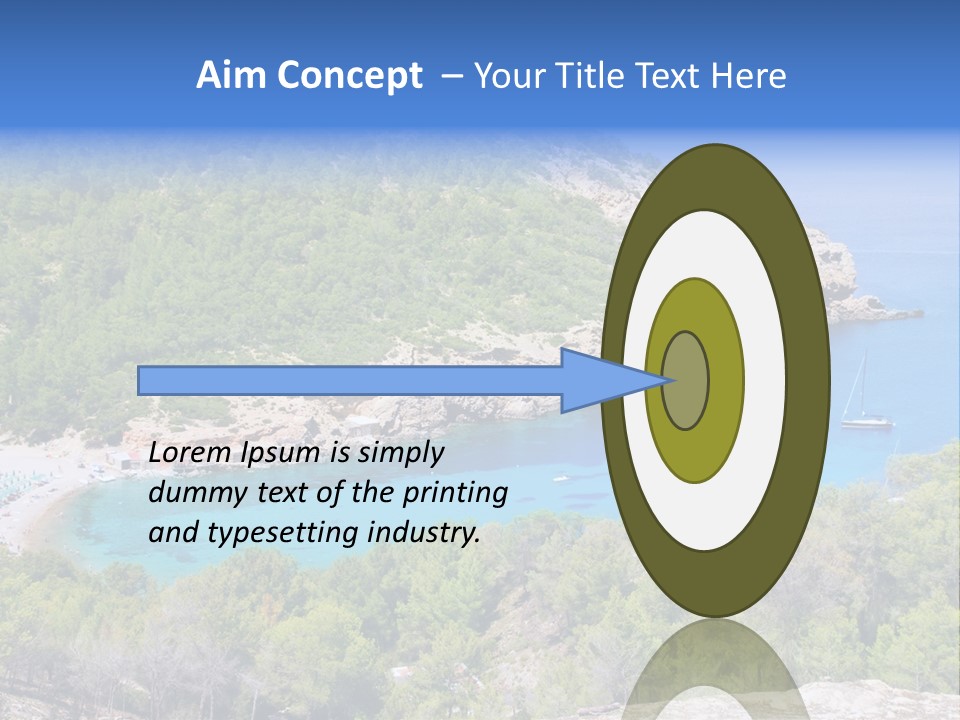 Aim Concept – Your Title Text Here

Lorem Ipsum is simply dummy text of the printing and typesetting industry.